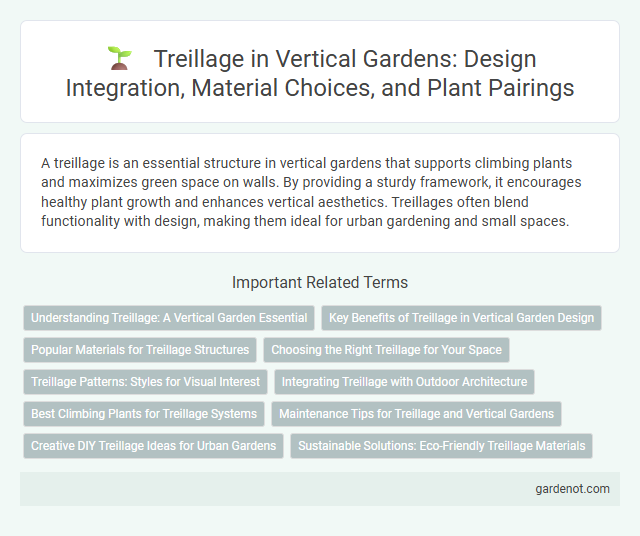 Treillage in Vertical Gardens: Design Integration, Material Choices, and Plant Pairings

A treillage is an essential structure in vertical gardens that supports climbing plants and maximizes green space on walls. By providing a sturdy framework, it encourages healthy plant growth and enhances vertical aesthetics. Treillages often blend functionality with design, making them ideal for urban gardening and small spaces.

Important Related Terms

Understanding Treillage: A Vertical Garden Essential

Key Benefits of Treillage in Vertical Garden Design

Popular Materials for Treillage Structures

Choosing the Right Treillage for Your Space

Treillage Patterns: Styles for Visual Interest

Integrating Treillage with Outdoor Architecture

Best Climbing Plants for Treillage Systems

Maintenance Tips for Treillage and Vertical Gardens

Creative DIY Treillage Ideas for Urban Gardens

Sustainable Solutions: Eco-Friendly Treillage Materials

gardenot.com